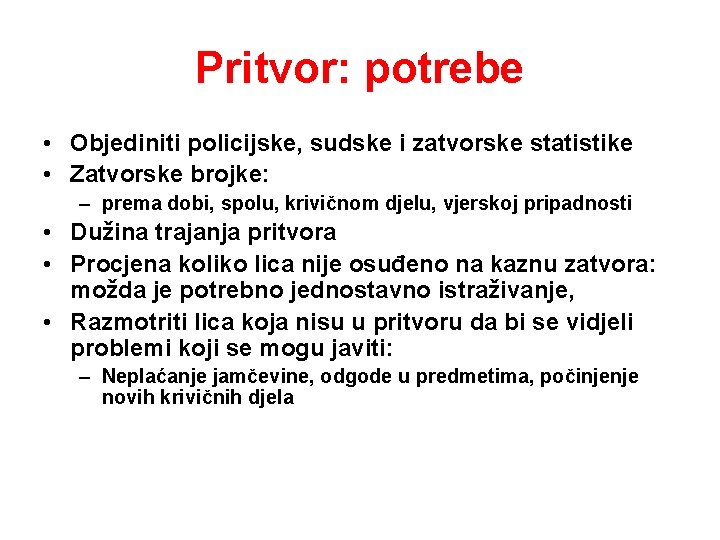 Pritvor: potrebe

• Objediniti policijske, sudske i zatvorske statistike
• Zatvorske brojke:
– prema dobi, spolu, krivičnom djelu, vjerskoj pripadnosti
• Dužina trajanja pritvora
• Procjena koliko lica nije osuđeno na kaznu zatvora: možda je potrebno jednostavno istraživanje,
• Razmotriti lica koja nisu u pritvoru da bi se vidjeli problemi koji se mogu javiti:
– Neplaćanje jamčevine, odgode u predmetima, počinjenje novih krivičnih djela